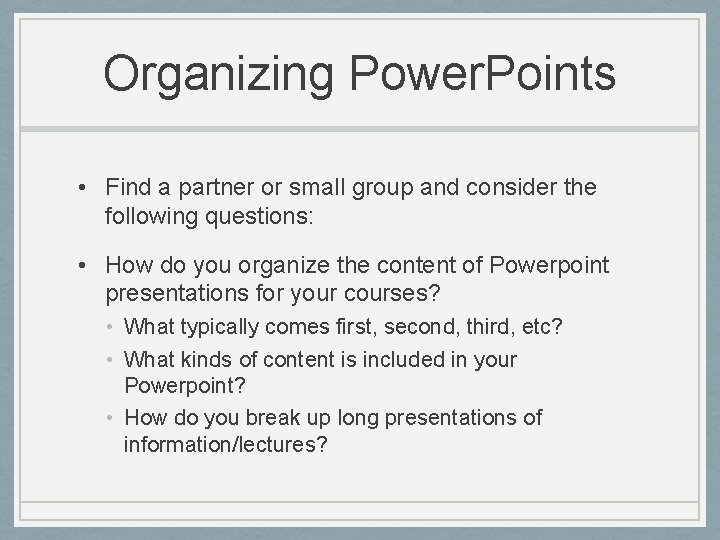 Organizing PowerPoints

• Find a partner or small group and consider the following questions:

• How do you organize the content of Powerpoint presentations for your courses?
  • What typically comes first, second, third, etc?
  • What kinds of content is included in your Powerpoint?
  • How do you break up long presentations of information/lectures?